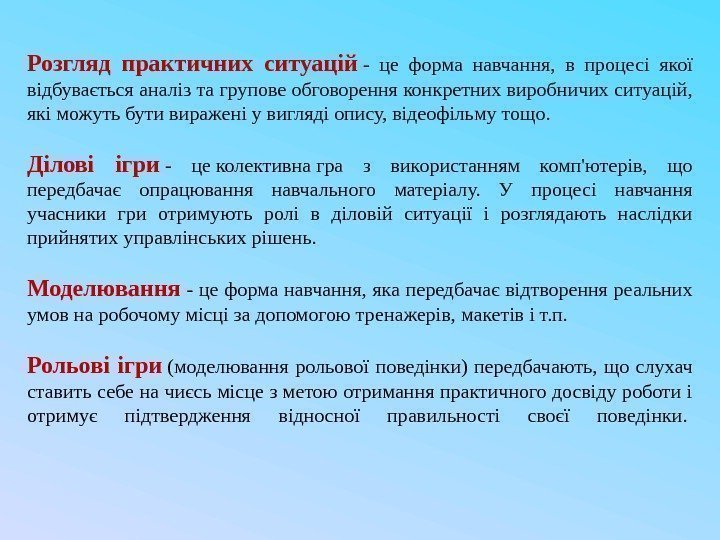 Розгляд практичних ситуацій - це форма навчання, в процесі якої відбувається аналіз та групове обговорення конкретних виробничих ситуацій, які можуть бути виражені у вигляді опису, відеофільму тощо.

Ділові ігри - це колективна гра з використанням комп'ютерів, що передбачає опрацювання навчального матеріалу. У процесі навчання учасники гри отримують ролі в діловій ситуації і розглядають наслідки прийнятих управлінських рішень.

Моделювання - це форма навчання, яка передбачає відтворення реальних умов на робочому місці за допомогою тренажерів, макетів і т.п.

Рольові ігри (моделювання рольової поведінки) передбачають, що слухач ставить себе на чиєсь місце з метою отримання практичного досвіду роботи і отримує підтвердження відносної правильності своєї поведінки.